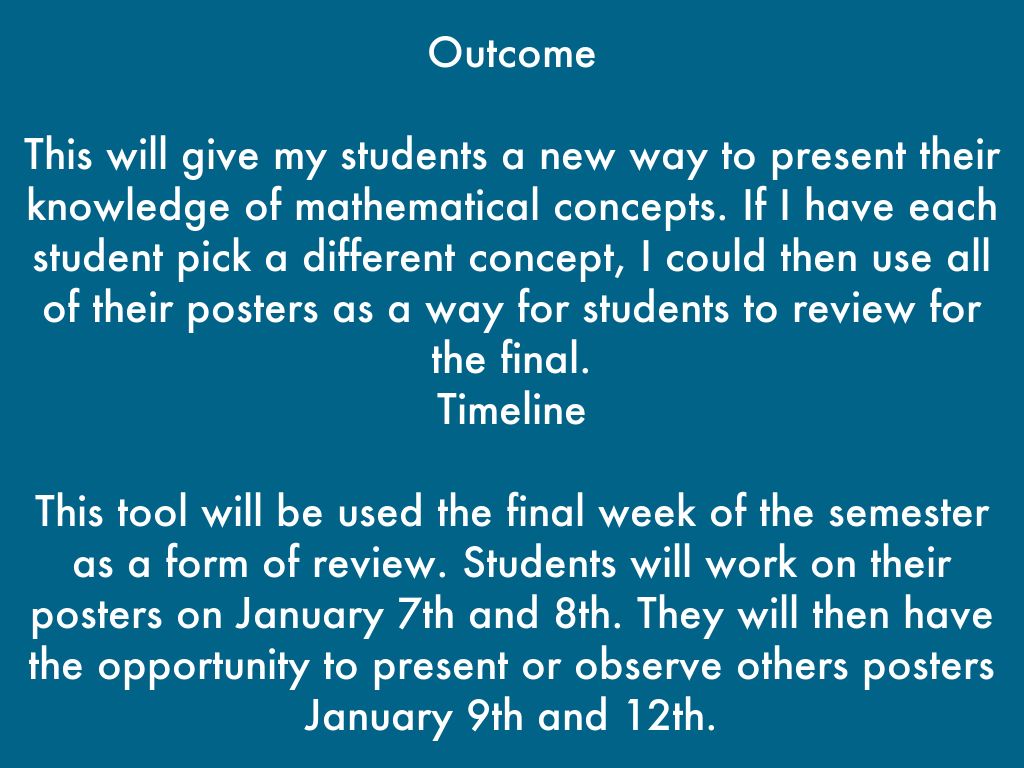 Outcome

This will give my students a new way to present their knowledge of mathematical concepts. If I have each student pick a different concept, I could then use all of their posters as a way for students to review for the final.

Timeline

This tool will be used the final week of the semester as a form of review. Students will work on their posters on January 7th and 8th. They will then have the opportunity to present or observe others posters January 9th and 12th.